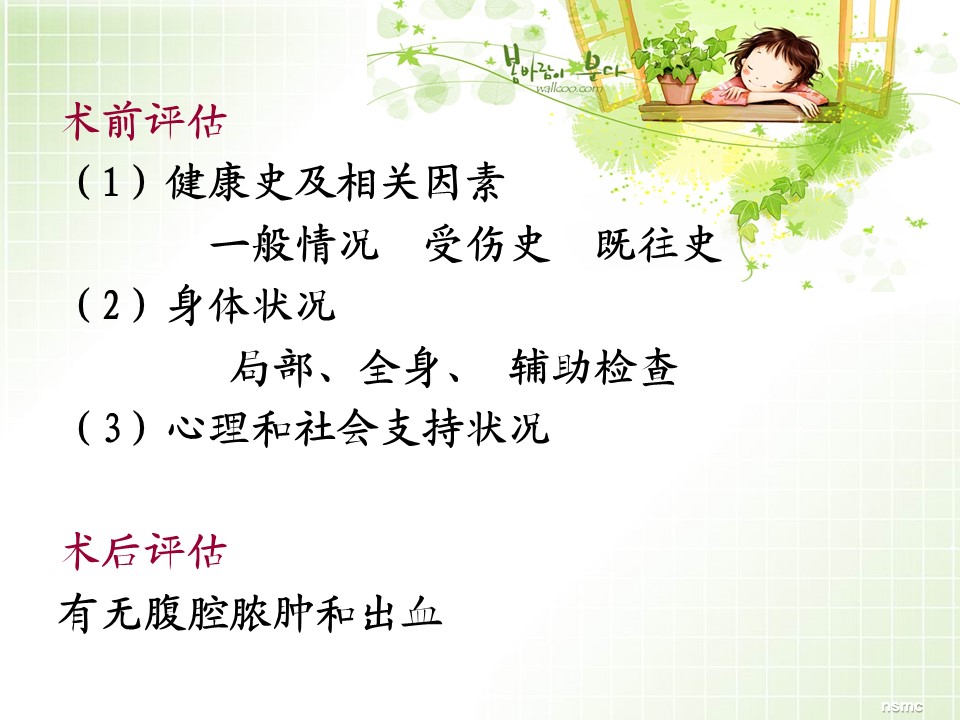 봄바람이 분다
wallcoo.com

术前评估

（1）健康史及相关因素

一般情况　受伤史　既往史

（2）身体状况

局部、全身、 辅助检查

（3）心理和社会支持状况

术后评估

有无腹腔脓肿和出血

nsmc